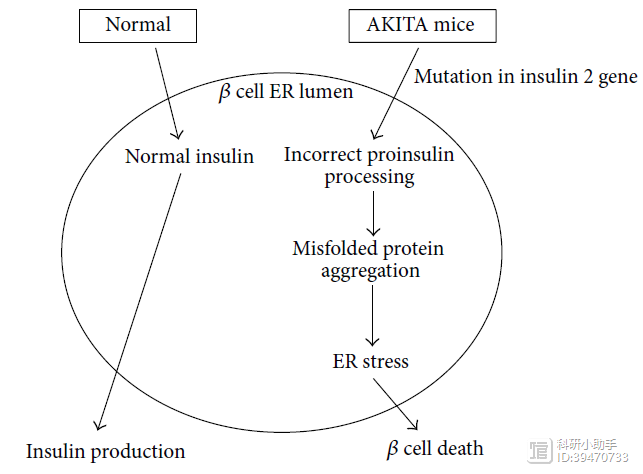 Normal

AKITA mice

Mutation in insulin 2 gene

$\beta$ cell ER lumen

Normal insulin

Incorrect proinsulin processing

Misfolded protein aggregation

ER stress

Insulin production

$\beta$ cell death

科研小助手
ID:39470733